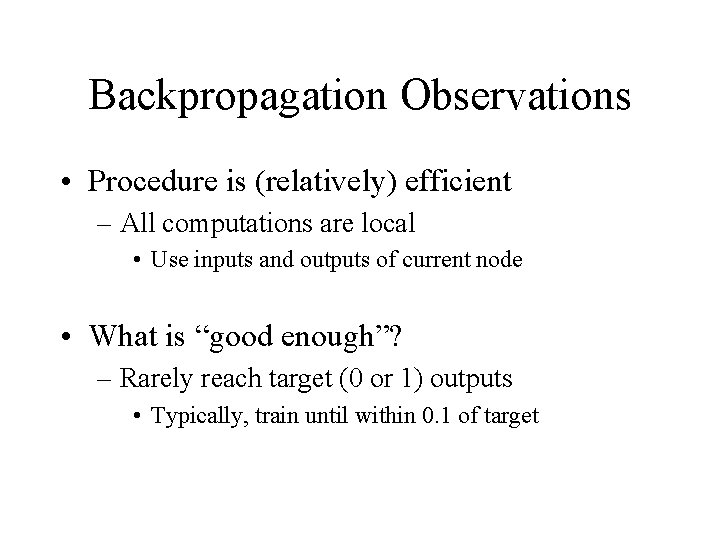 Backpropagation Observations

• Procedure is (relatively) efficient
– All computations are local
• Use inputs and outputs of current node

• What is “good enough”?
– Rarely reach target (0 or 1) outputs
• Typically, train until within 0.1 of target